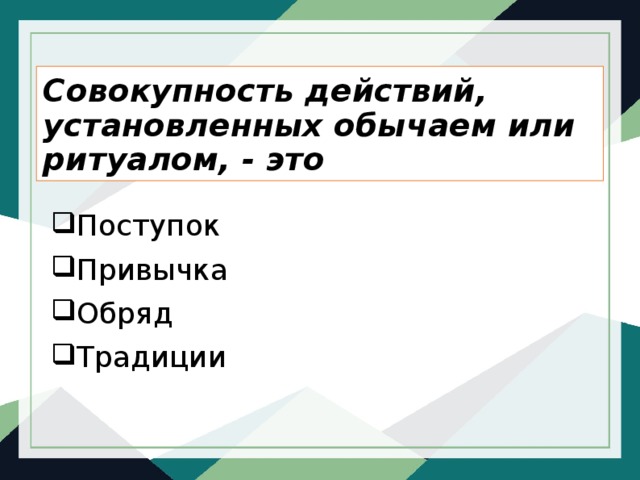 Совокупность действий, установленных обычаем или ритуалом, - это

❑Поступок
❑Привычка
❑Обряд
❑Традиции